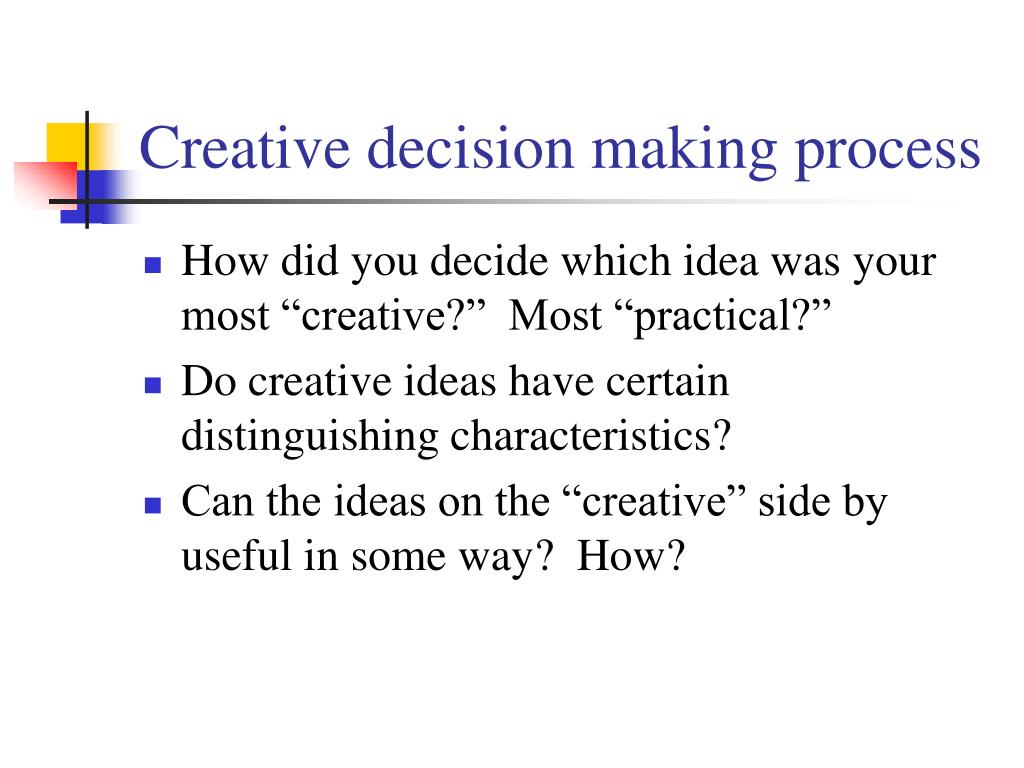 Creative decision making process

- How did you decide which idea was your most “creative?” Most “practical?”
- Do creative ideas have certain distinguishing characteristics?
- Can the ideas on the “creative” side by useful in some way? How?